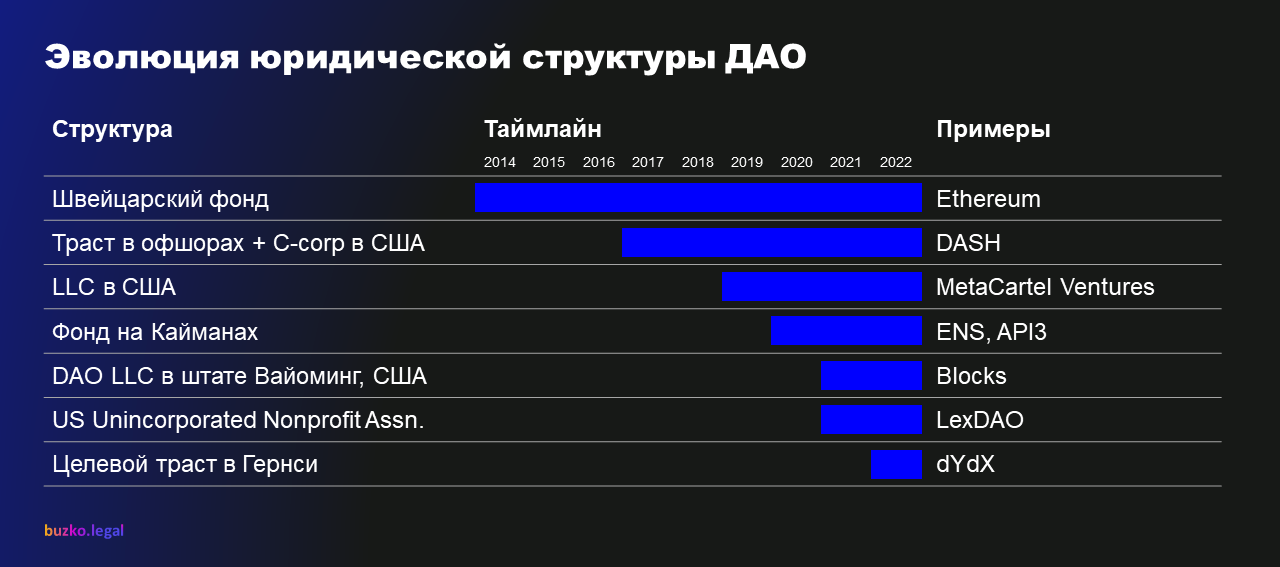 Эволюция юридической структуры ДАО

| Структура | Таймлайн 2014 2015 2016 2017 2018 2019 2020 2021 2022 | Примеры |
|---|---|---|
| Швейцарский фонд | | Ethereum |
| Траст в офшорах + C-corp в США | | DASH |
| LLC в США | | MetaCartel Ventures |
| Фонд на Кайманах | | ENS, API3 |
| DAO LLC в штате Вайоминг, США | | Blocks |
| US Unincorporated Nonprofit Assn. | | LexDAO |
| Целевой траст в Гернси | | dYdX |

buzko.legal